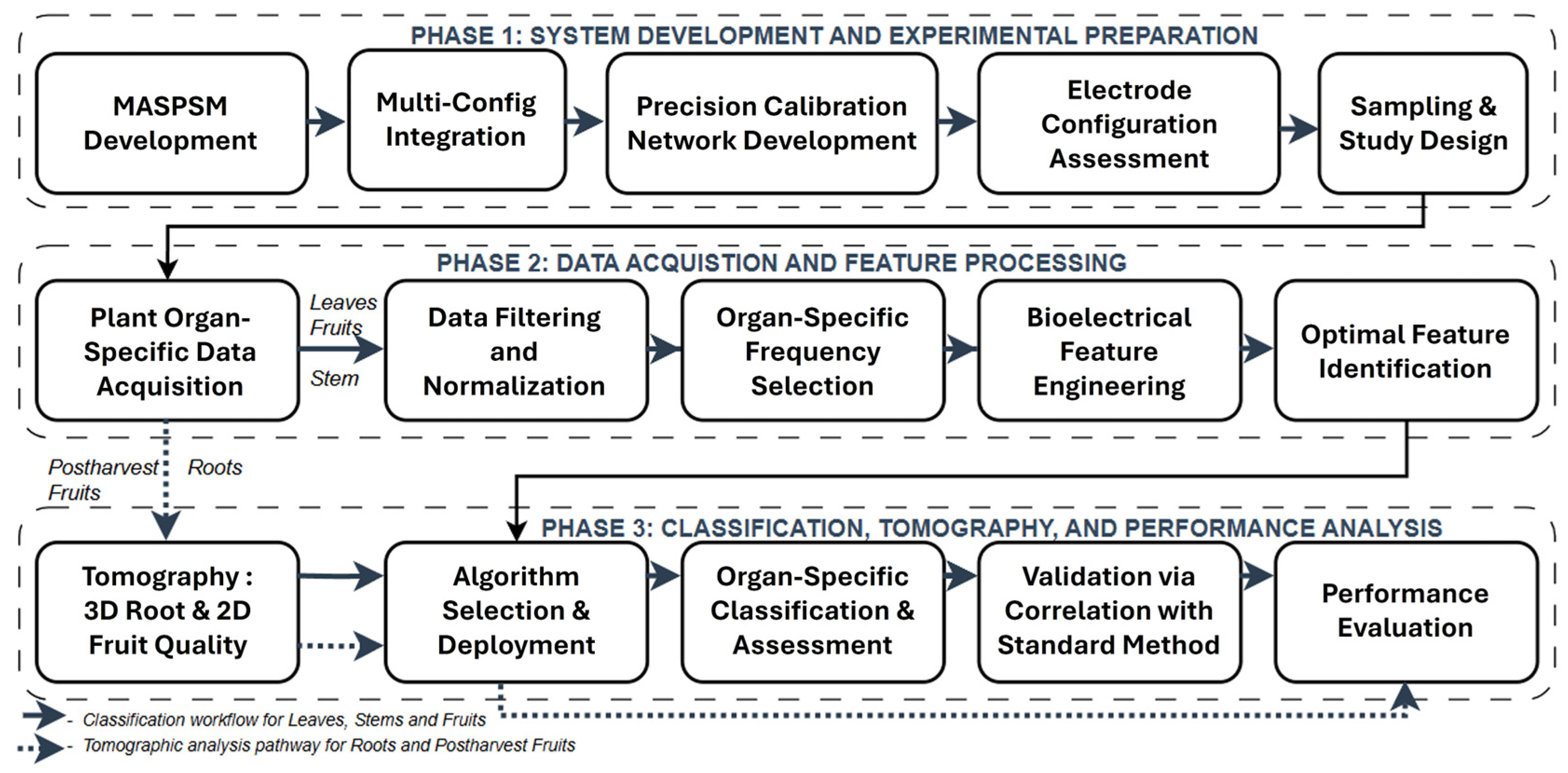 PHASE 1: SYSTEM DEVELOPMENT AND EXPERIMENTAL PREPARATION

MASPSM Development

Multi-Config Integration

Precision Calibration Network Development

Electrode Configuration Assessment

Sampling & Study Design

PHASE 2: DATA ACQUISTION AND FEATURE PROCESSING

Plant Organ-Specific Data Acquisition

Leaves
Fruits
Stem

Data Filtering and Normalization

Organ-Specific Frequency Selection

Bioelectrical Feature Engineering

Optimal Feature Identification

Postharvest Fruits
Roots

PHASE 3: CLASSIFICATION, TOMOGRAPHY, AND PERFORMANCE ANALYSIS

Tomography : 3D Root & 2D Fruit Quality

Algorithm Selection & Deployment

Organ-Specific Classification & Assessment

Validation via Correlation with Standard Method

Performance Evaluation

- Classification workflow for Leaves, Stems and Fruits
- Tomographic analysis pathway for Roots and Postharvest Fruits